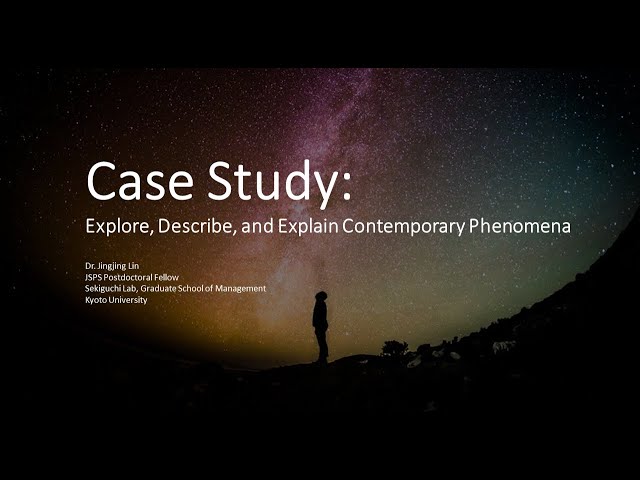 Case Study:
Explore, Describe, and Explain Contemporary Phenomena

Dr. Jingjing Lin
JSPS Postdoctoral Fellow
Sekiguchi Lab, Graduate School of Management
Kyoto University